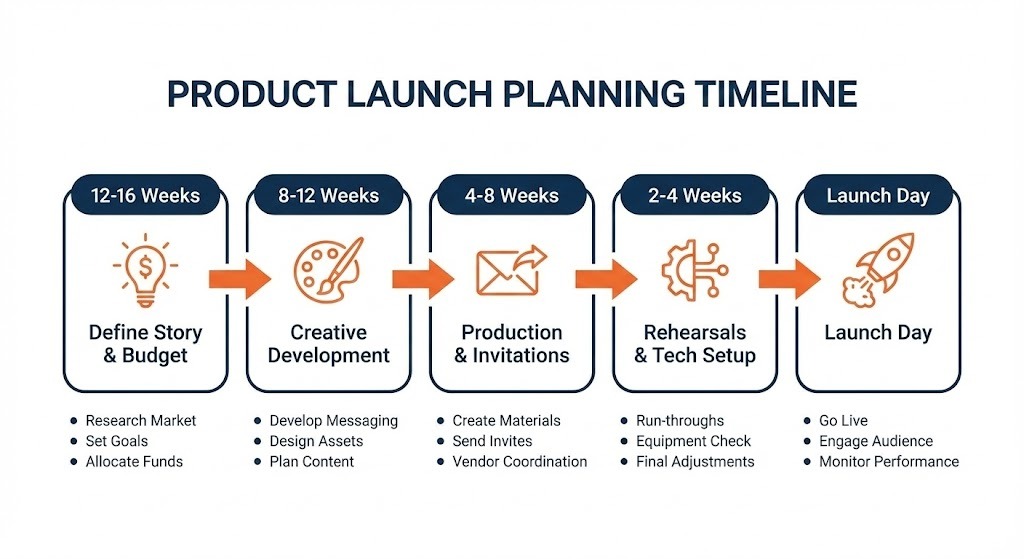 PRODUCT LAUNCH PLANNING TIMELINE

12-16 Weeks
Define Story & Budget
- Research Market
- Set Goals
- Allocate Funds

8-12 Weeks
Creative Development
- Develop Messaging
- Design Assets
- Plan Content

4-8 Weeks
Production & Invitations
- Create Materials
- Send Invites
- Vendor Coordination

2-4 Weeks
Rehearsals & Tech Setup
- Run-throughs
- Equipment Check
- Final Adjustments

Launch Day
Launch Day
- Go Live
- Engage Audience
- Monitor Performance